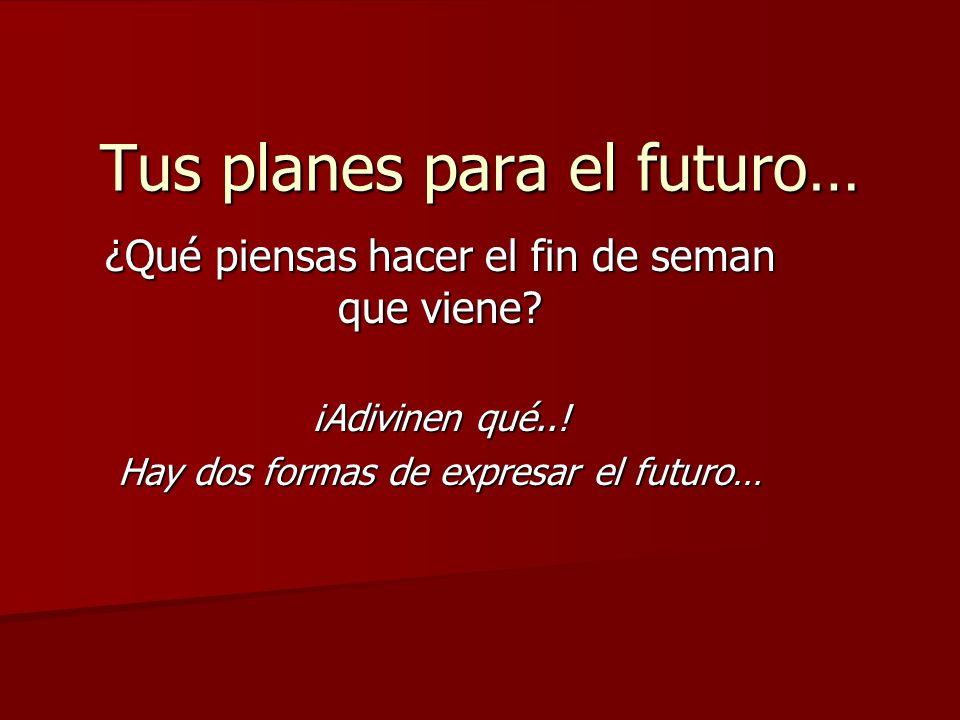 Tus planes para el futuro…

¿Qué piensas hacer el fin de seman que viene?

¡Adivinen qué..!

Hay dos formas de expresar el futuro…